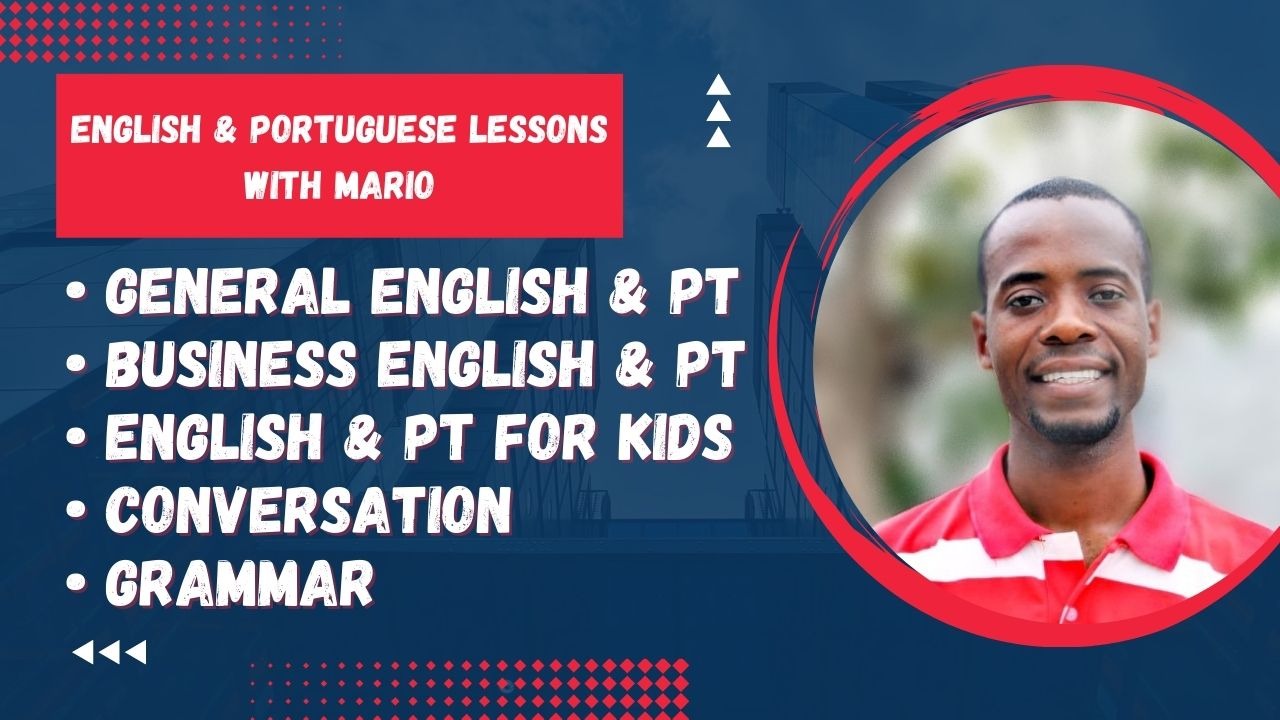 ENGLISH & PORTUGUESE LESSONS WITH MARIO

• GENERAL ENGLISH & PT
• BUSINESS ENGLISH & PT
• ENGLISH & PT FOR KIDS
• CONVERSATION
• GRAMMAR